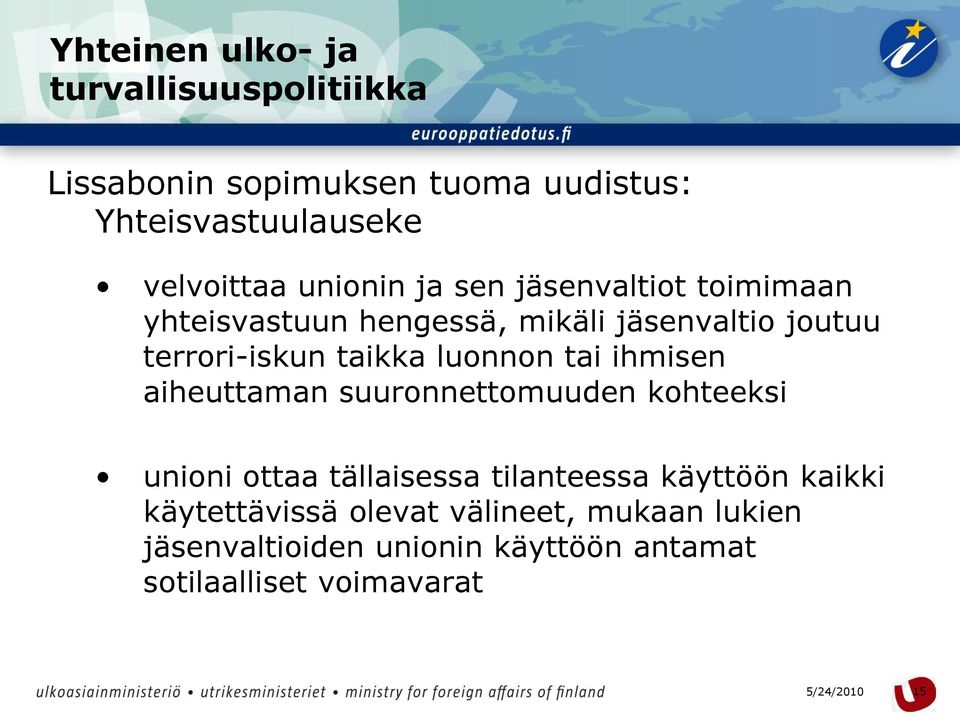 Yhteinen ulko- ja turvallisuuspolitiikka

eurooppatiedotus.fi

Lissabonin sopimuksen tuoma uudistus: Yhteisvastuulauseke

• velvoittaa unionin ja sen jäsenvaltiot toimimaan yhteisvastuun hengessä, mikäli jäsenvaltio joutuu terrori-iskun taikka luonnon tai ihmisen aiheuttaman suuronnettomuuden kohteeksi

• unioni ottaa tällaisessa tilanteessa käyttöön kaikki käytettävissä olevat välineet, mukaan lukien jäsenvaltioiden unionin käyttöön antamat sotilaalliset voimavarat

ulkoasiainministeriö • utrikesministeriet • ministry for foreign affairs of finland

5/24/2010

15